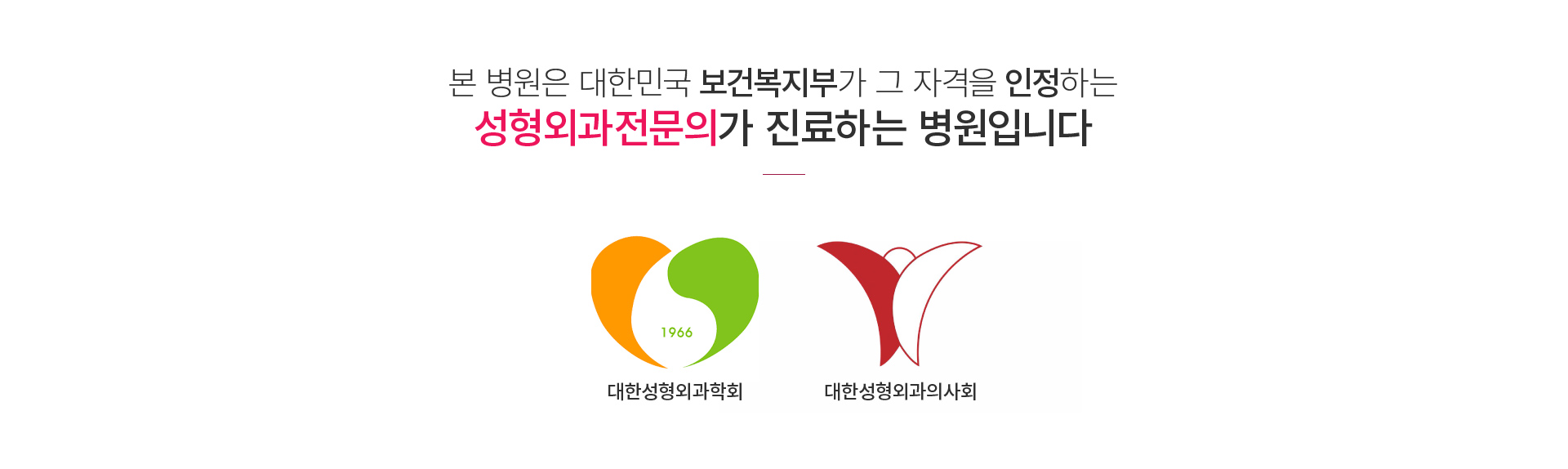 본 병원은 대한민국 보건복지부가 그 자격을 인정하는
성형외과전문의가 진료하는 병원입니다

1966
대한성형외과학회

대한성형외과의사회